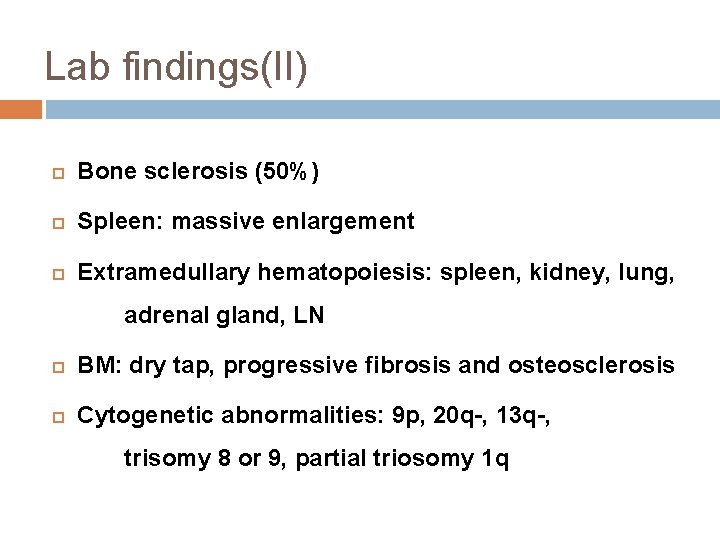 Lab findings(II)

Bone sclerosis (50%)

Spleen: massive enlargement

Extramedullary hematopoiesis: spleen, kidney, lung, adrenal gland, LN

BM: dry tap, progressive fibrosis and osteosclerosis

Cytogenetic abnormalities: 9p, 20q-, 13q-, trisomy 8 or 9, partial triosomy 1q